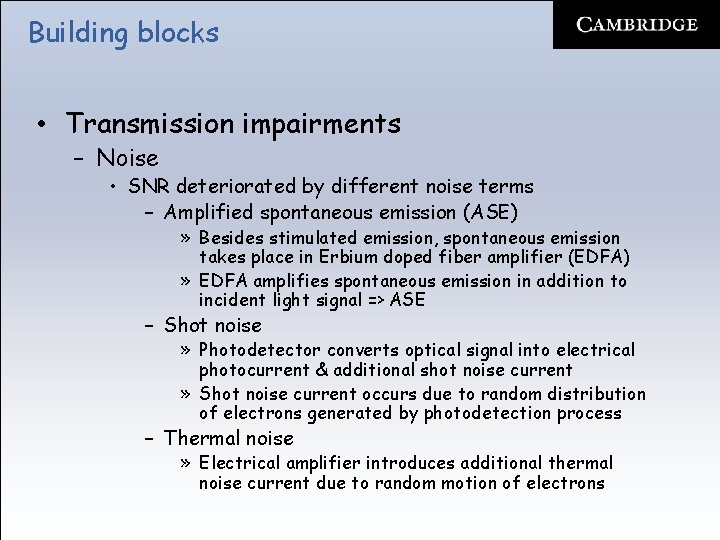 Building blocks

CAMBRIDGE

• Transmission impairments
  – Noise
    • SNR deteriorated by different noise terms
      – Amplified spontaneous emission (ASE)
        » Besides stimulated emission, spontaneous emission takes place in Erbium doped fiber amplifier (EDFA)
        » EDFA amplifies spontaneous emission in addition to incident light signal => ASE
      – Shot noise
        » Photodetector converts optical signal into electrical photocurrent & additional shot noise current
        » Shot noise current occurs due to random distribution of electrons generated by photodetection process
      – Thermal noise
        » Electrical amplifier introduces additional thermal noise current due to random motion of electrons